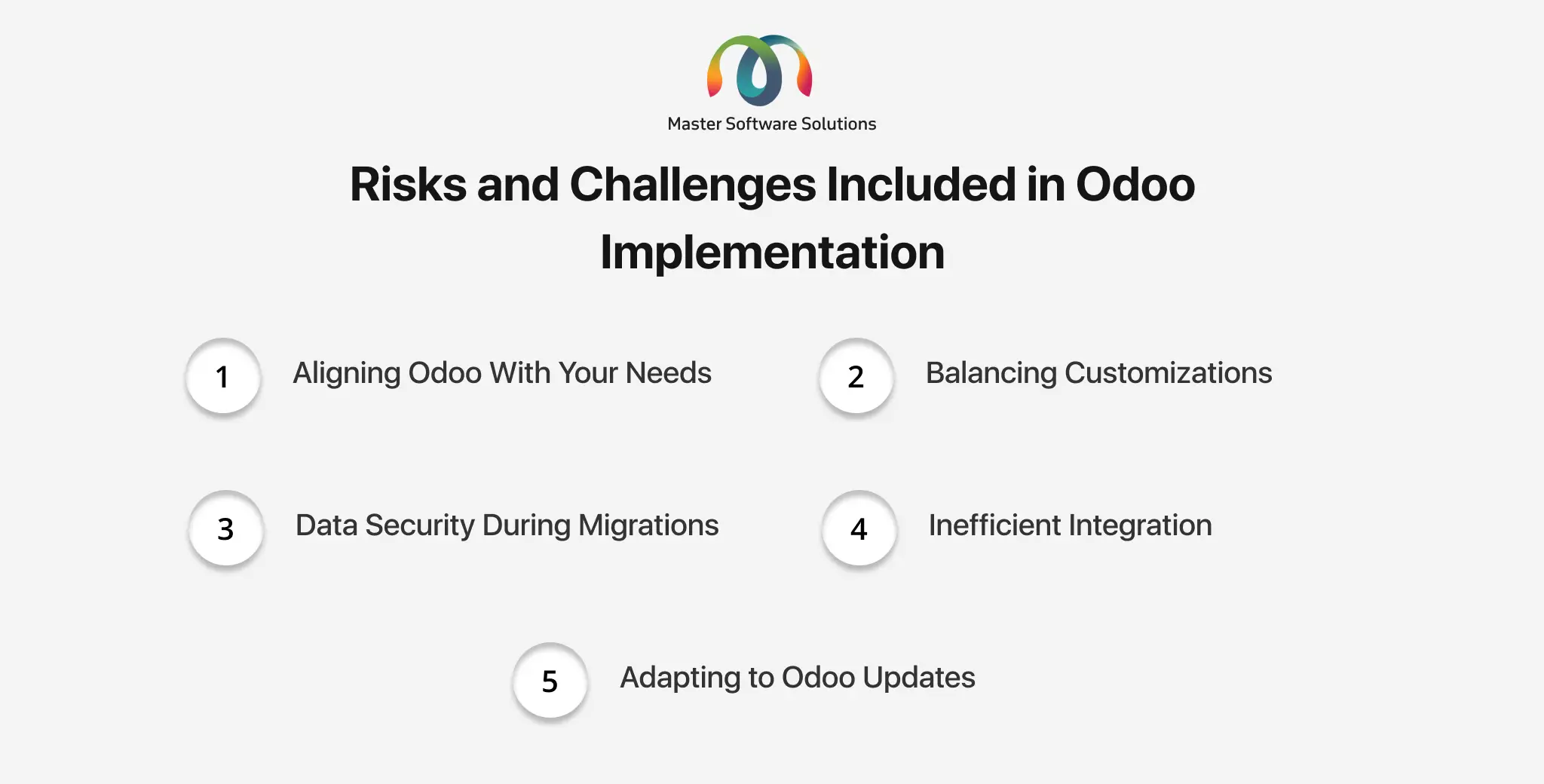 Master Software Solutions

Risks and Challenges Included in Odoo Implementation

1 Aligning Odoo With Your Needs

2 Balancing Customizations

3 Data Security During Migrations

4 Inefficient Integration

5 Adapting to Odoo Updates